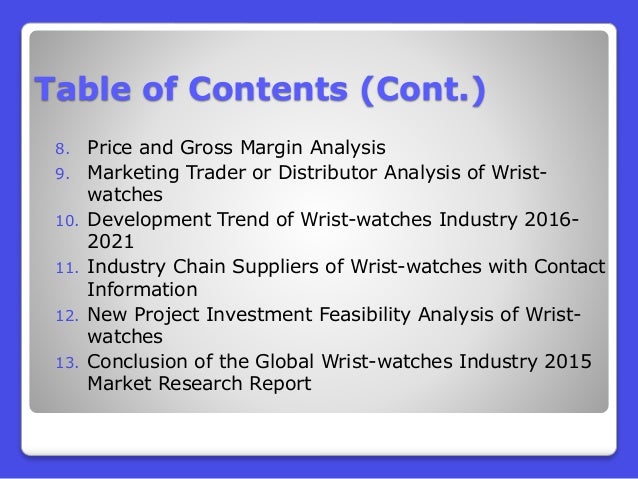 Table of Contents (Cont.)

8. Price and Gross Margin Analysis
9. Marketing Trader or Distributor Analysis of Wrist-watches
10. Development Trend of Wrist-watches Industry 2016-2021
11. Industry Chain Suppliers of Wrist-watches with Contact Information
12. New Project Investment Feasibility Analysis of Wrist-watches
13. Conclusion of the Global Wrist-watches Industry 2015 Market Research Report